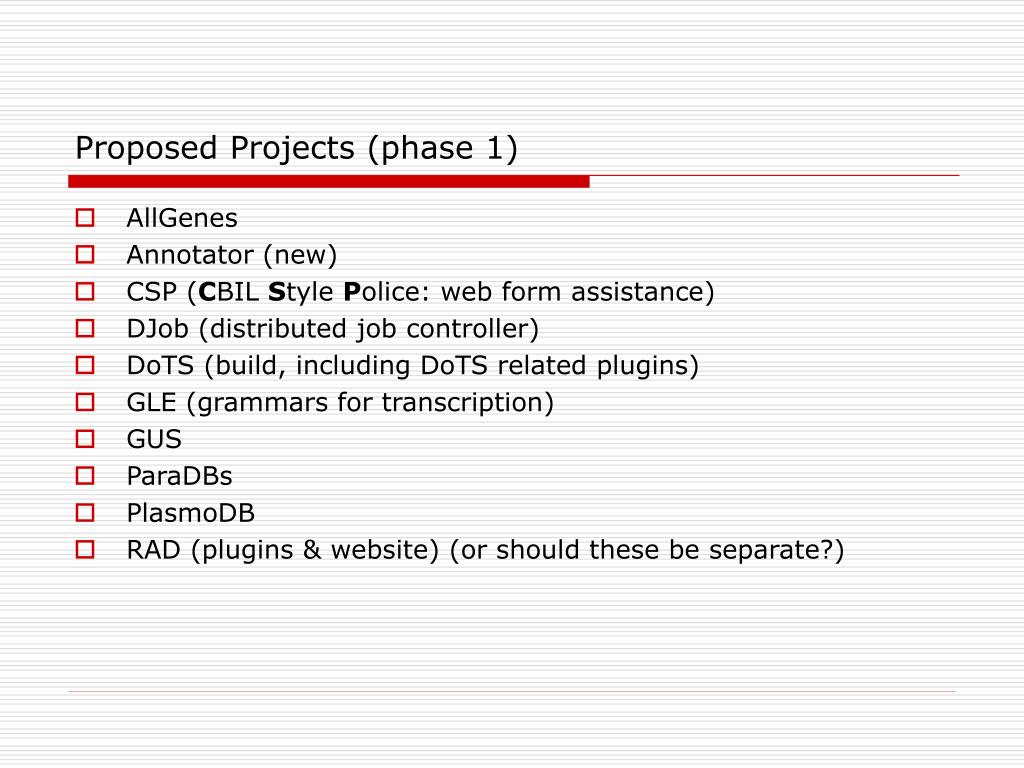 Proposed Projects (phase 1)

AllGenes
Annotator (new)
CSP (CBIL Style Police: web form assistance)
DJob (distributed job controller)
DoTS (build, including DoTS related plugins)
GLE (grammars for transcription)
GUS
ParaDBs
PlasmoDB
RAD (plugins & website) (or should these be separate?)